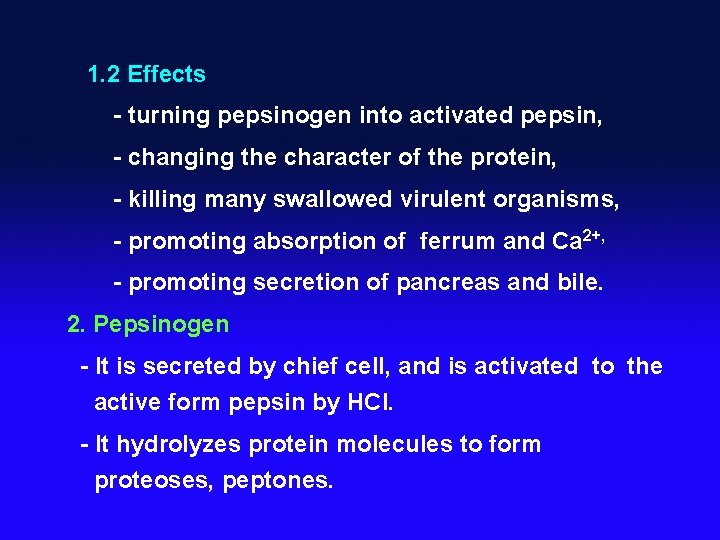 1.2 Effects

- turning pepsinogen into activated pepsin,

- changing the character of the protein,

- killing many swallowed virulent organisms,

- promoting absorption of ferrum and $Ca^{2+}$,

- promoting secretion of pancreas and bile.

2. Pepsinogen

- It is secreted by chief cell, and is activated to the active form pepsin by HCl.

- It hydrolyzes protein molecules to form proteoses, peptones.